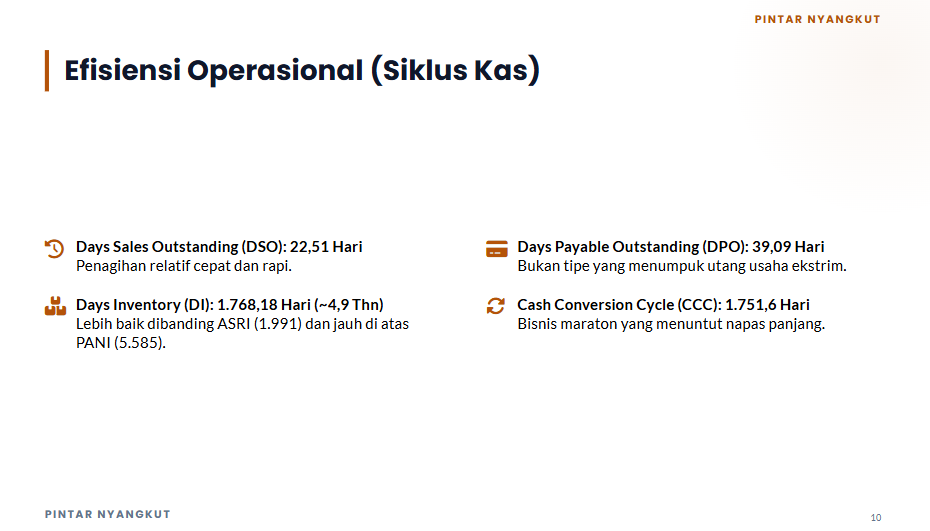 PINTAR NYANGKUT

Efisiensi Operasional (Siklus Kas)

Days Sales Outstanding (DSO): 22,51 Hari
Penagihan relatif cepat dan rapi.

Days Inventory (DI): 1.768,18 Hari (~4,9 Thn)
Lebih baik dibanding ASRI (1.991) dan jauh di atas PANI (5.585).

Days Payable Outstanding (DPO): 39,09 Hari
Bukan tipe yang menumpuk utang usaha ekstrim.

Cash Conversion Cycle (CCC): 1.751,6 Hari
Bisnis maraton yang menuntut napas panjang.

PINTAR NYANGKUT

10